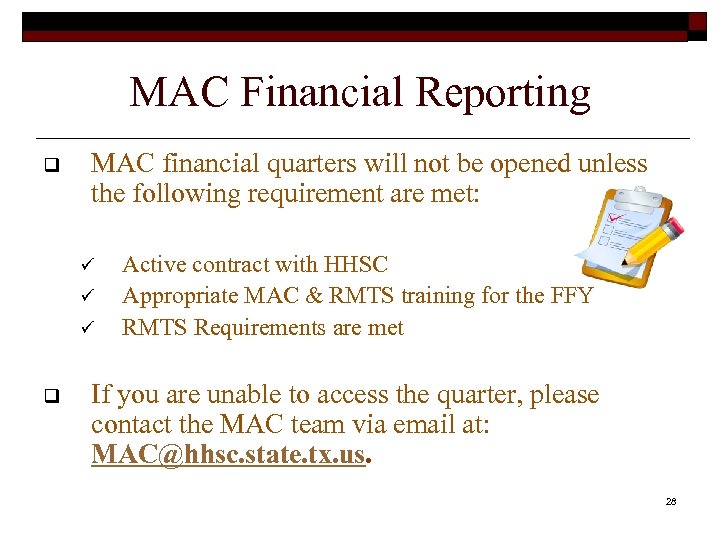 MAC Financial Reporting

❑ MAC financial quarters will not be opened unless the following requirement are met:

✓ Active contract with HHSC
✓ Appropriate MAC & RMTS training for the FFY
✓ RMTS Requirements are met

❑ If you are unable to access the quarter, please contact the MAC team via email at: MAC@hhsc.state.tx.us.

28